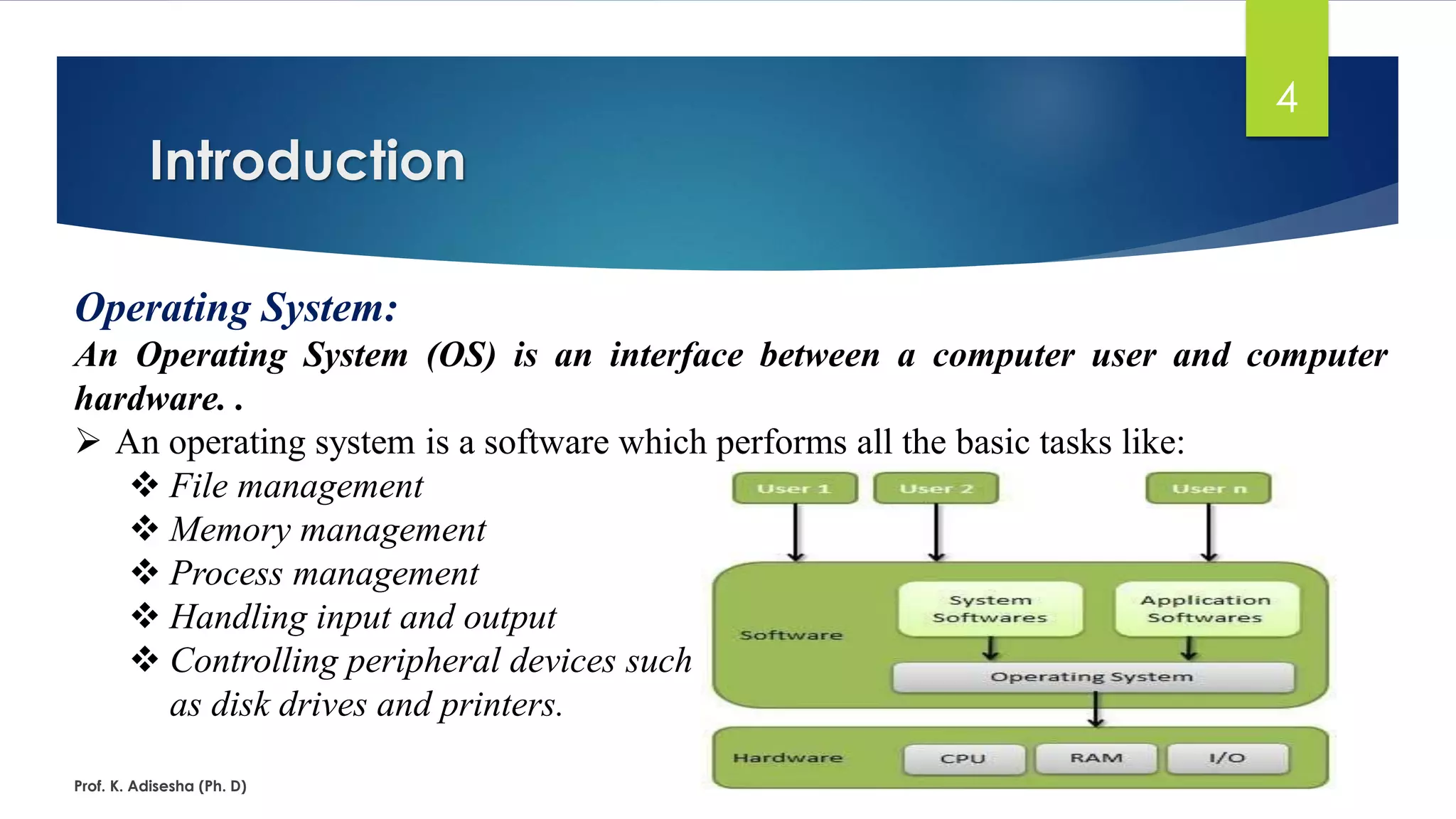 4

Introduction

Operating System:

An Operating System (OS) is an interface between a computer user and computer hardware. .

➢ An operating system is a software which performs all the basic tasks like:

❖ File management
❖ Memory management
❖ Process management
❖ Handling input and output
❖ Controlling peripheral devices such as disk drives and printers.

User 1
User 2
User n
Software
System Softwares
Application Softwares
Operating System
Hardware
CPU
RAM
I/O

Prof. K. Adisesha (Ph. D)